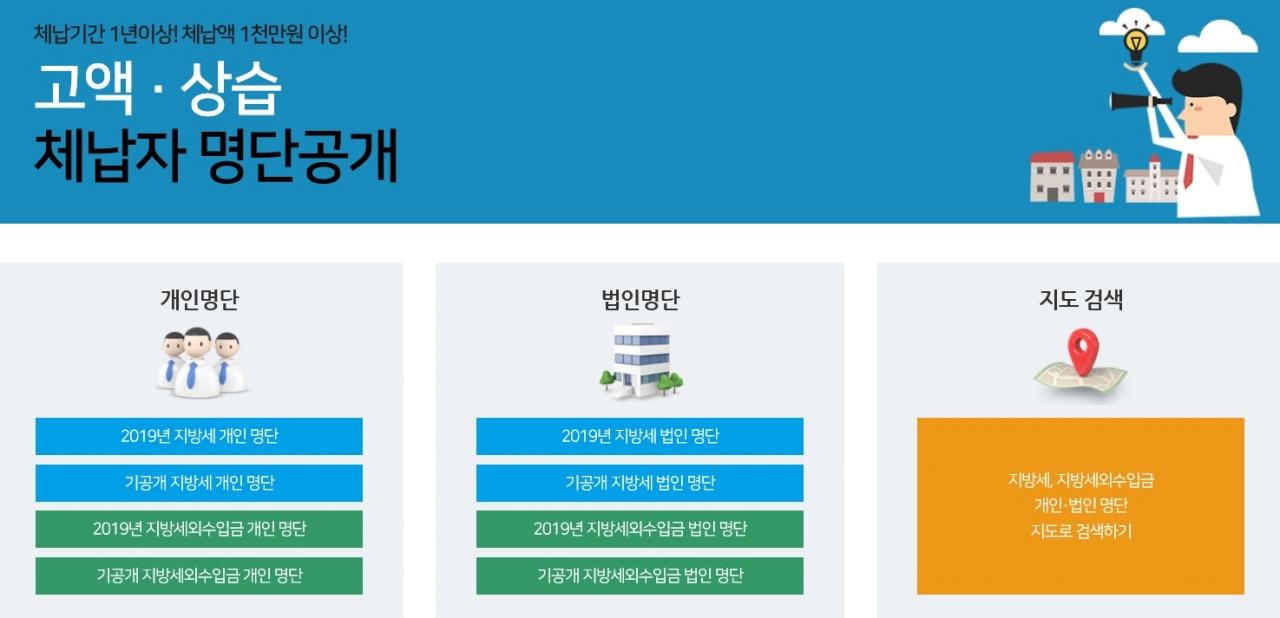 체납기간 1년이상! 체납액 1천만원 이상!

고액 · 상습
체납자 명단공개

개인명단

2019년 지방세 개인 명단

기공개 지방세 개인 명단

2019년 지방세외수입금 개인 명단

기공개 지방세외수입금 개인 명단

법인명단

2019년 지방세 법인 명단

기공개 지방세 법인 명단

2019년 지방세외수입금 법인 명단

기공개 지방세외수입금 법인 명단

지도 검색

지방세, 지방세외수입금
개인·법인 명단
지도로 검색하기